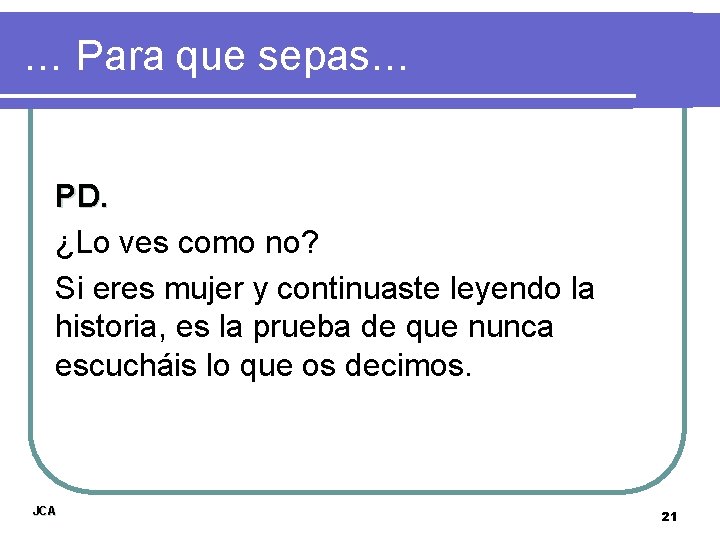 … Para que sepas…

PD.

¿Lo ves como no?

Si eres mujer y continuaste leyendo la historia, es la prueba de que nunca escucháis lo que os decimos.

JCA

21